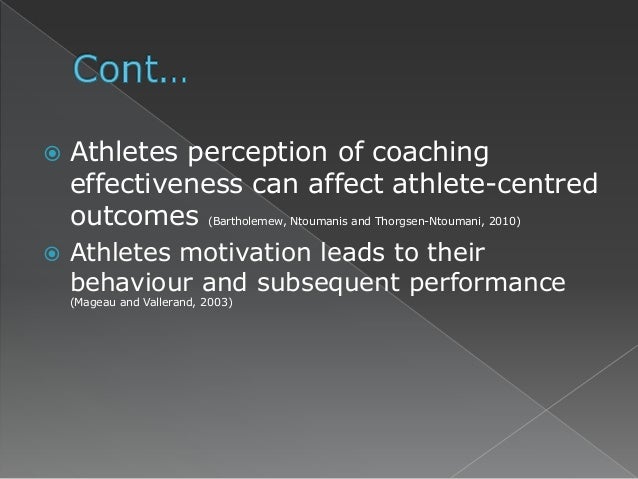 Cont…

Athletes perception of coaching effectiveness can affect athlete-centred outcomes (Bartholemew, Ntoumanis and Thorgsen-Ntoumani, 2010)

Athletes motivation leads to their behaviour and subsequent performance (Mageau and Vallerand, 2003)